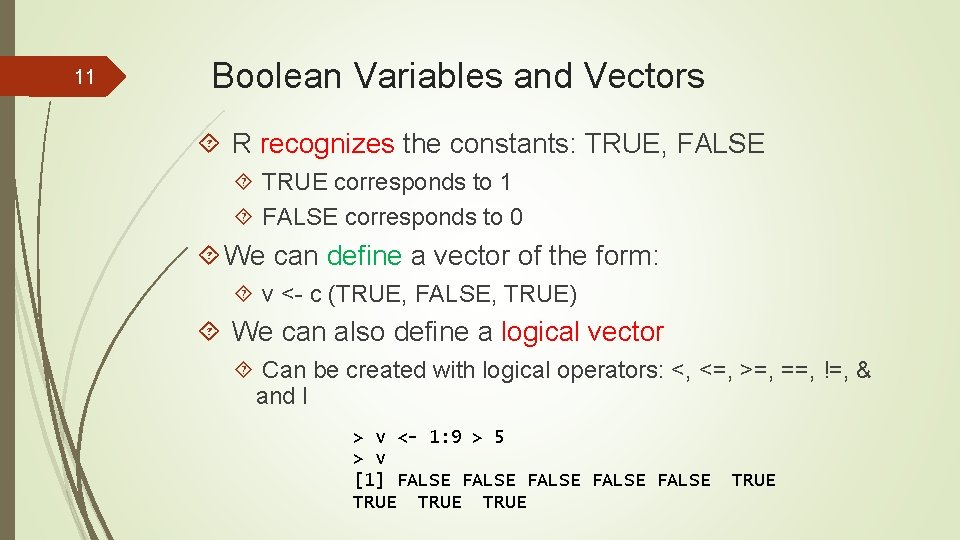 11

Boolean Variables and Vectors

R recognizes the constants: TRUE, FALSE

TRUE corresponds to 1

FALSE corresponds to 0

We can define a vector of the form:

v <- c (TRUE, FALSE, TRUE)

We can also define a logical vector

Can be created with logical operators: <, <=, >=, ==, !=, & and I

> v <- 1:9 > 5
> v
[1] FALSE FALSE FALSE FALSE FALSE TRUE
TRUE TRUE TRUE